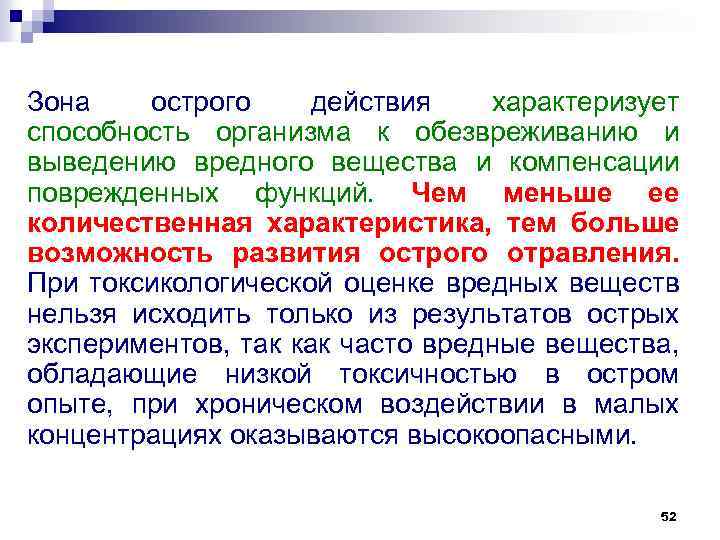 Зона острого действия характеризует способность организма к обезвреживанию и выведению вредного вещества и компенсации поврежденных функций. Чем меньше ее количественная характеристика, тем больше возможность развития острого отравления. При токсикологической оценке вредных веществ нельзя исходить только из результатов острых экспериментов, так как часто вредные вещества, обладающие низкой токсичностью в остром опыте, при хроническом воздействии в малых концентрациях оказываются высокоопасными.

52